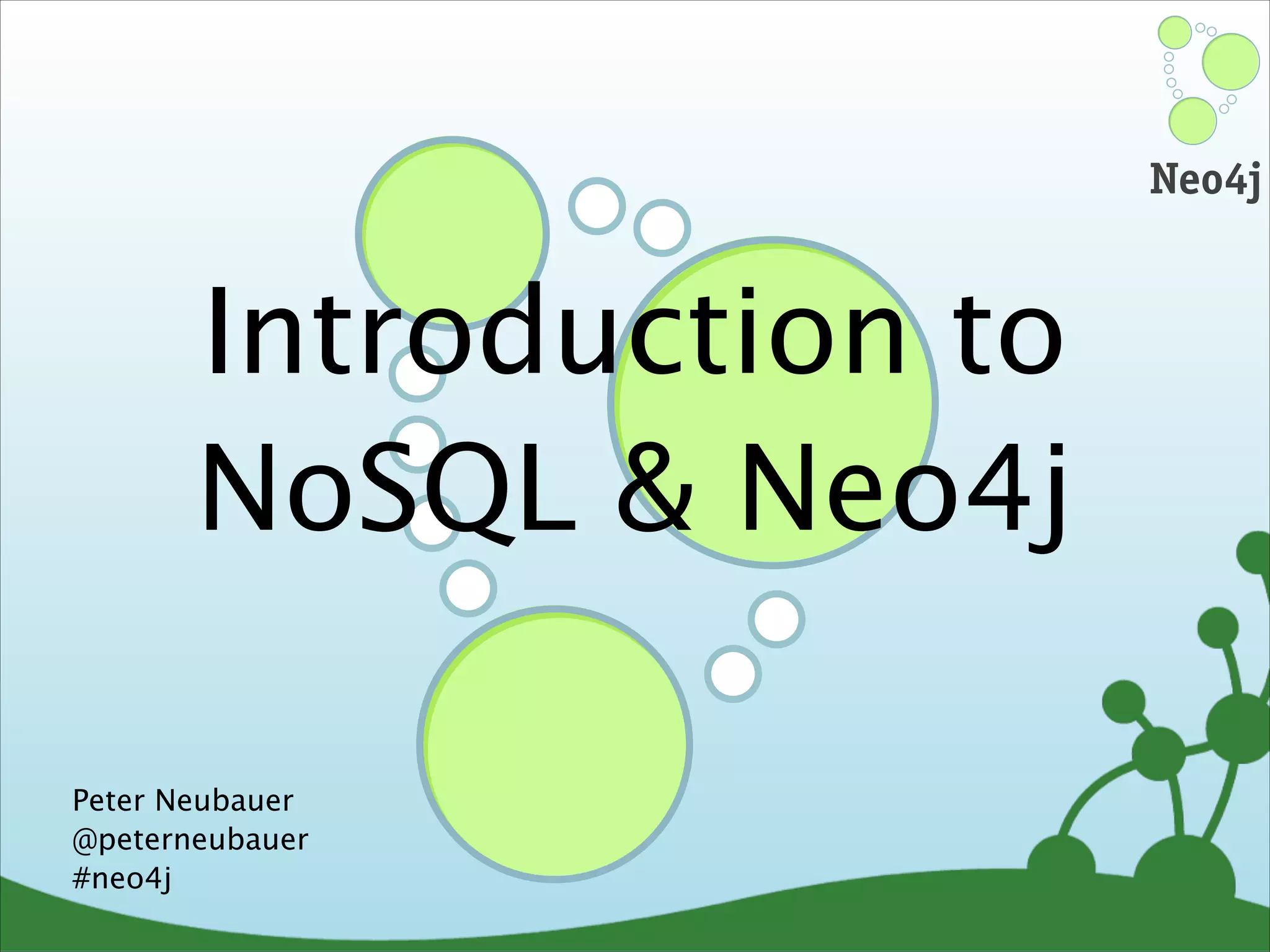 Neo4j

Introduction to NoSQL & Neo4j

Peter Neubauer
@peterneubauer
#neo4j